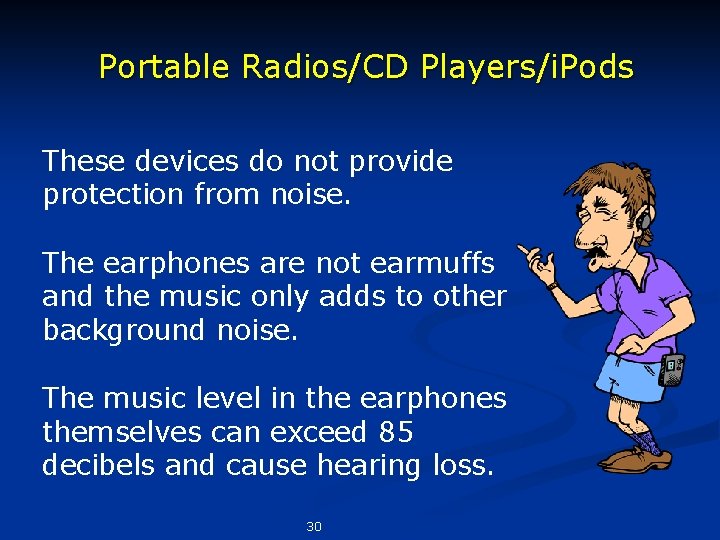 Portable Radios/CD Players/iPods

These devices do not provide protection from noise.

The earphones are not earmuffs and the music only adds to other background noise.

The music level in the earphones themselves can exceed 85 decibels and cause hearing loss.

30